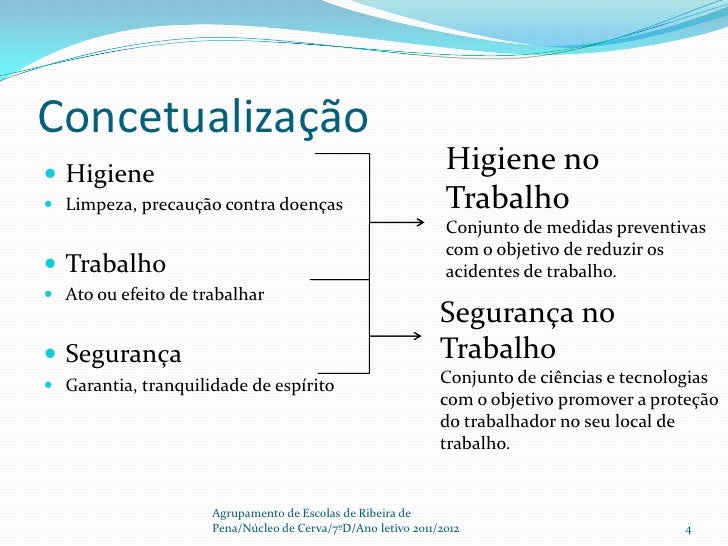 Concetualização

Higiene
Limpeza, precaução contra doenças

Trabalho
Ato ou efeito de trabalhar

Segurança
Garantia, tranquilidade de espírito

Higiene no Trabalho
Conjunto de medidas preventivas com o objetivo de reduzir os acidentes de trabalho.

Segurança no Trabalho
Conjunto de ciências e tecnologias com o objetivo promover a proteção do trabalhador no seu local de trabalho.

Agrupamento de Escolas de Ribeira de Pena/Núcleo de Cerva/7ºD/Ano letivo 2011/2012

4